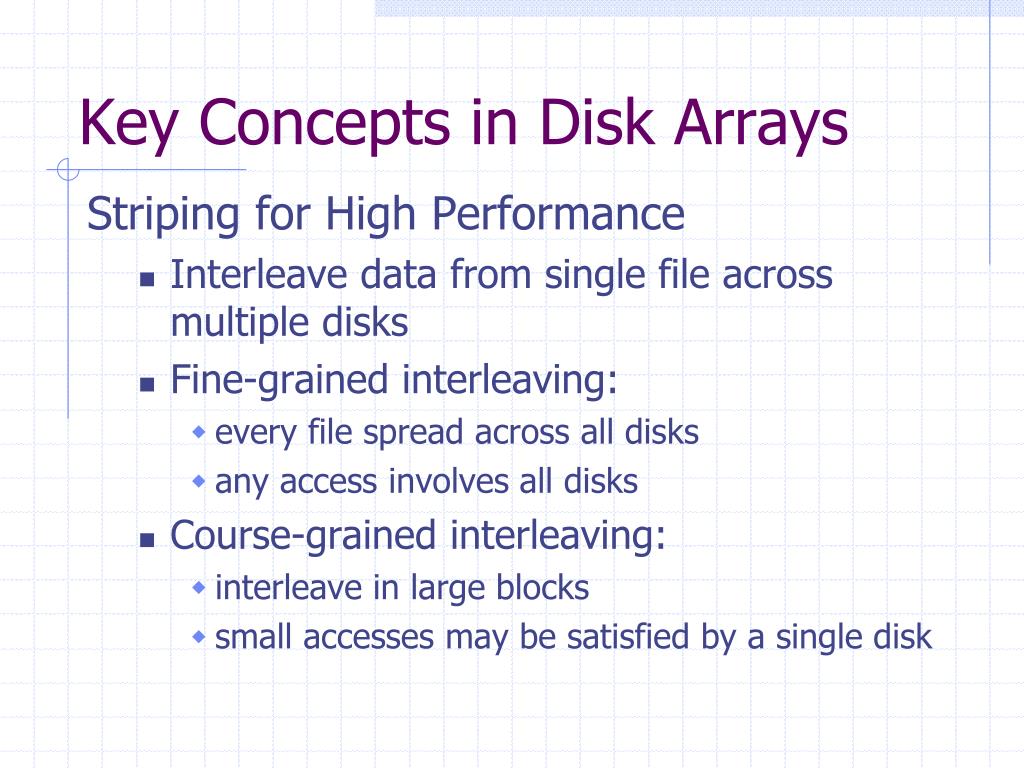 Key Concepts in Disk Arrays

Striping for High Performance

- Interleave data from single file across multiple disks
- Fine-grained interleaving:
  - every file spread across all disks
  - any access involves all disks
- Course-grained interleaving:
  - interleave in large blocks
  - small accesses may be satisfied by a single disk